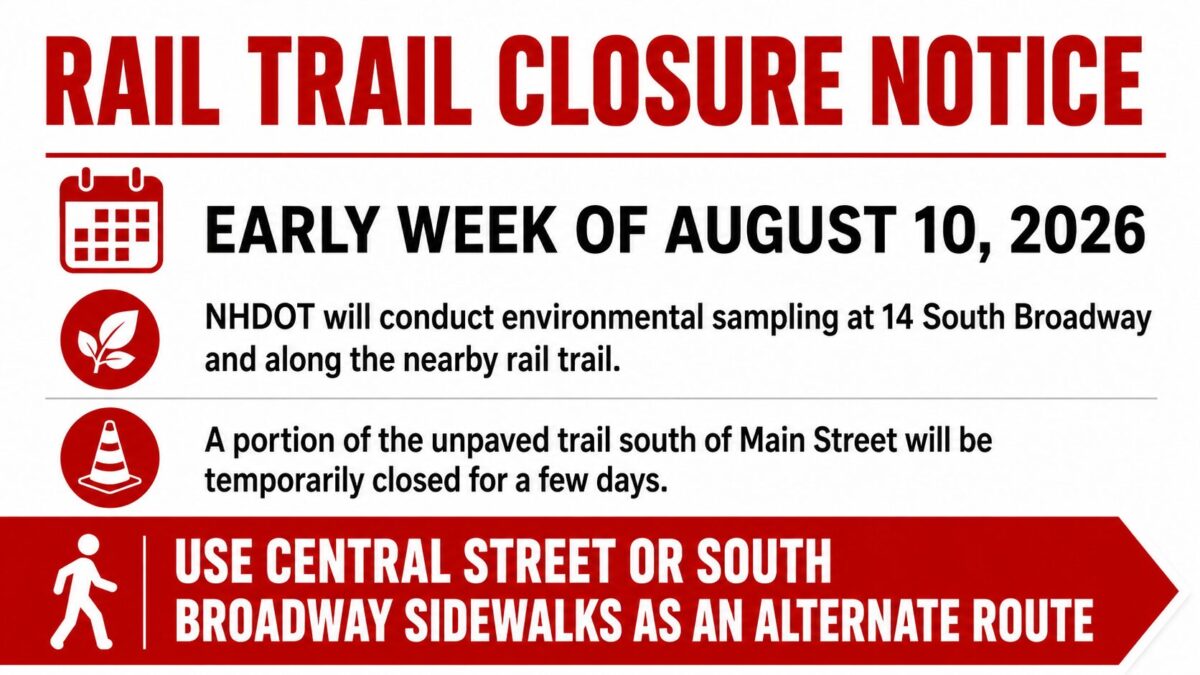 RAIL TRAIL CLOSURE NOTICE

EARLY WEEK OF AUGUST 10, 2026

NHDOT will conduct environmental sampling at 14 South Broadway and along the nearby rail trail.

A portion of the unpaved trail south of Main Street will be temporarily closed for a few days.

USE CENTRAL STREET OR SOUTH BROADWAY SIDEWALKS AS AN ALTERNATE ROUTE